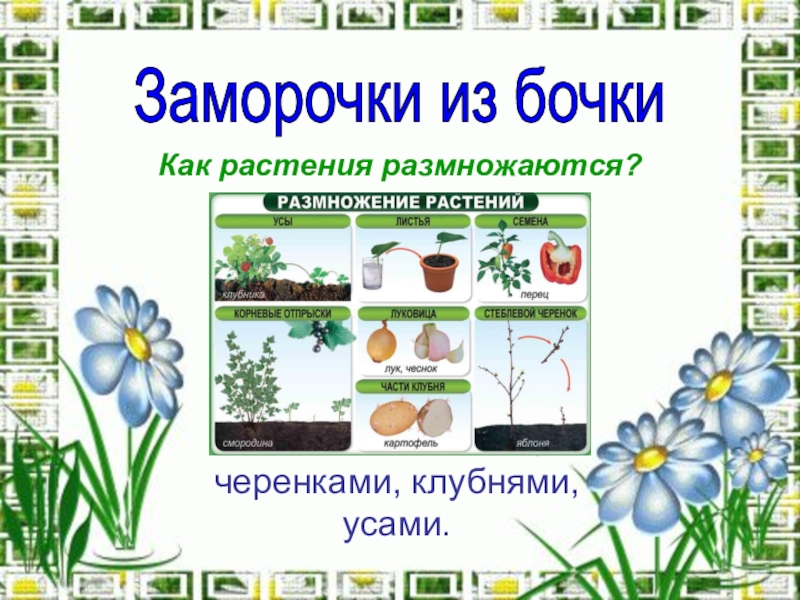 Заморочки из бочки

Как растения размножаются?

РАЗМНОЖЕНИЕ РАСТЕНИЙ

УСЫ

клубника

ЛИСТЬЯ

СЕМЕНА

перец

КОРНЕВЫЕ ОТПРЫСКИ

смородина

ЛУКОВИЦА

лук, чеснок

ЧАСТИ КЛУБНЯ

картофель

СТЕБЛЕВОЙ ЧЕРЕНОК

яблоня

черенками, клубнями, усами.